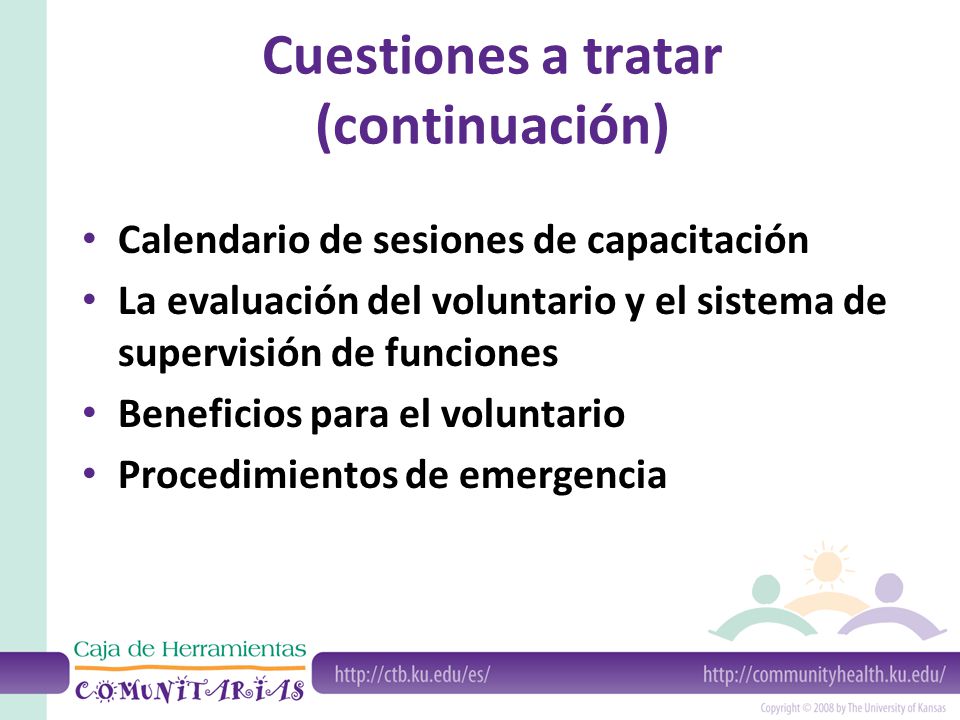 Cuestiones a tratar (continuación)

• Calendario de sesiones de capacitación
• La evaluación del voluntario y el sistema de supervisión de funciones
• Beneficios para el voluntario
• Procedimientos de emergencia

Caja de Herramientas
COMUNITARIAS

http://ctb.ku.edu/es/

http://communityhealth.ku.edu/

Copyright © 2008 by The University of Kansas